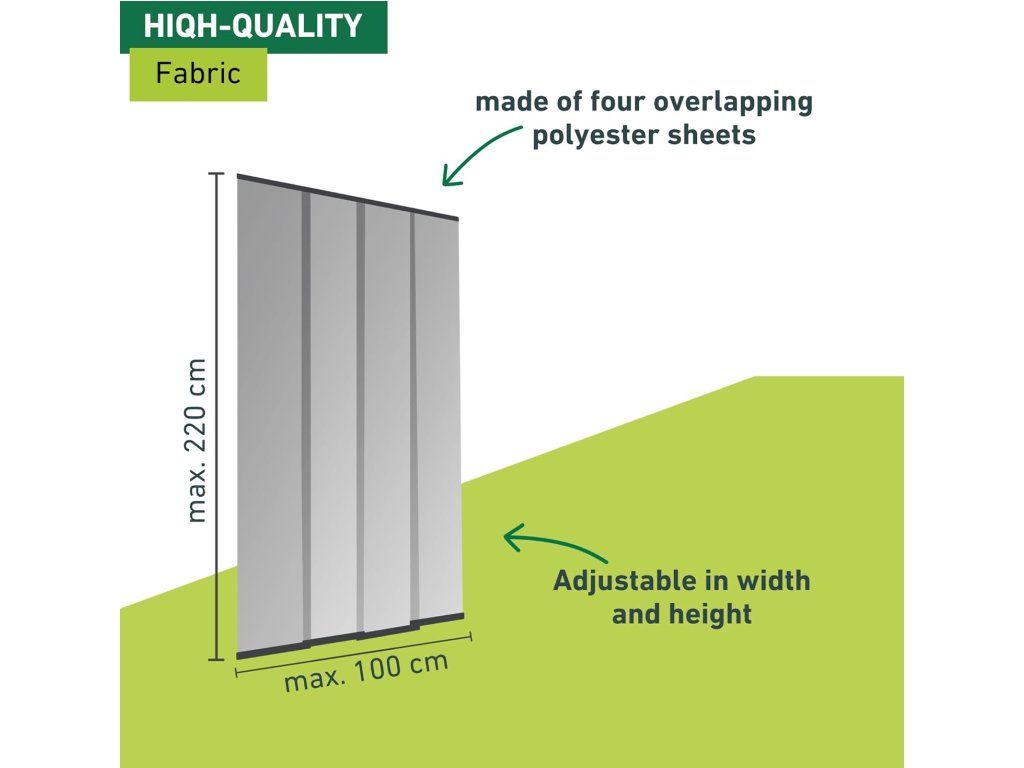 HIQH-QUALITY
Fabric

made of four overlapping polyester sheets

max. 220 cm

Adjustable in width and height

max. 100 cm